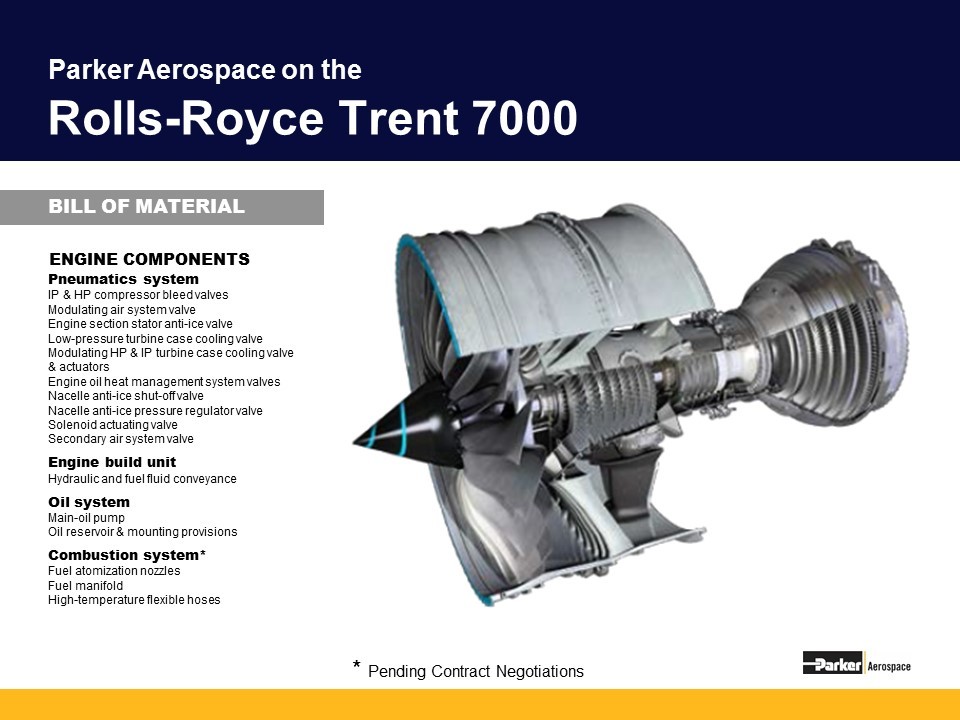 Parker Aerospace on the
Rolls-Royce Trent 7000

BILL OF MATERIAL

ENGINE COMPONENTS
Pneumatics system
IP & HP compressor bleed valves
Modulating air system valve
Engine section stator anti-ice valve
Low-pressure turbine case cooling valve
Modulating HP & IP turbine case cooling valve & actuators
Engine oil heat management system valves
Nacelle anti-ice shut-off valve
Nacelle anti-ice pressure regulator valve
Solenoid actuating valve
Secondary air system valve

Engine build unit
Hydraulic and fuel fluid conveyance

Oil system
Main-oil pump
Oil reservoir & mounting provisions

Combustion system*
Fuel atomization nozzles
Fuel manifold
High-temperature flexible hoses

* Pending Contract Negotiations

Parker Aerospace